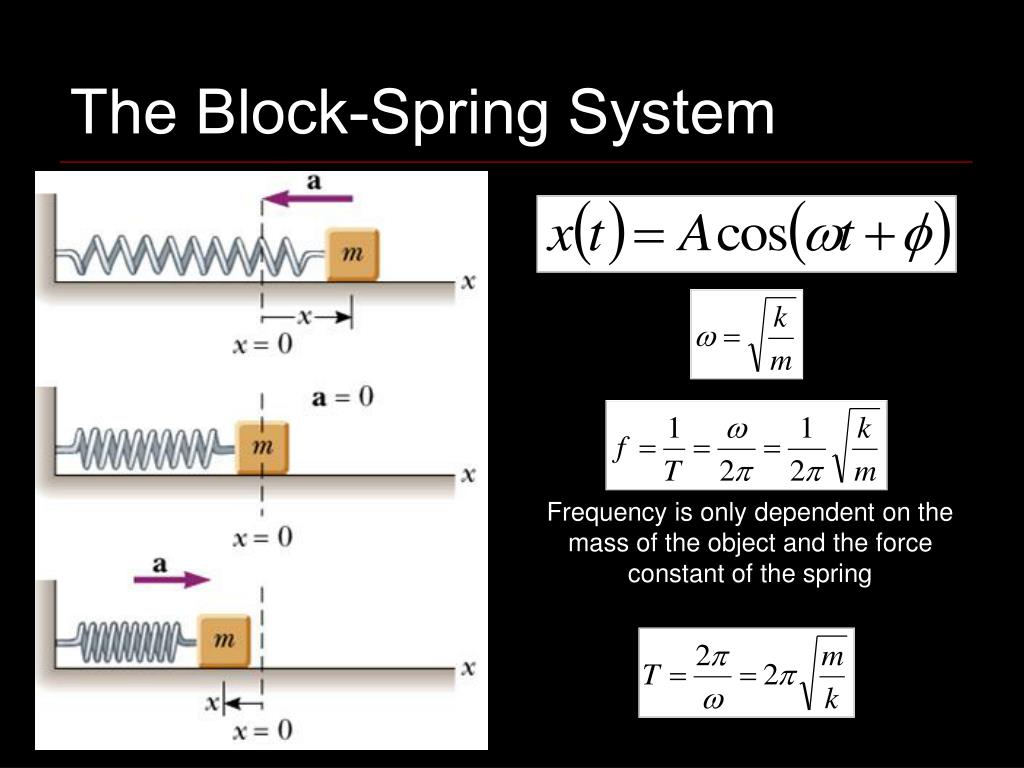 The Block-Spring System

a

m

x

x

x = 0

a = 0

m

x

x = 0

a

m

x

x

x = 0

$x(t) = A\cos(\omega t + \phi)$

$\omega = \sqrt{\frac{k}{m}}$

$f = \frac{1}{T} = \frac{\omega}{2\pi} = \frac{1}{2\pi}\sqrt{\frac{k}{m}}$

Frequency is only dependent on the mass of the object and the force constant of the spring

$T = \frac{2\pi}{\omega} = 2\pi\sqrt{\frac{m}{k}}$